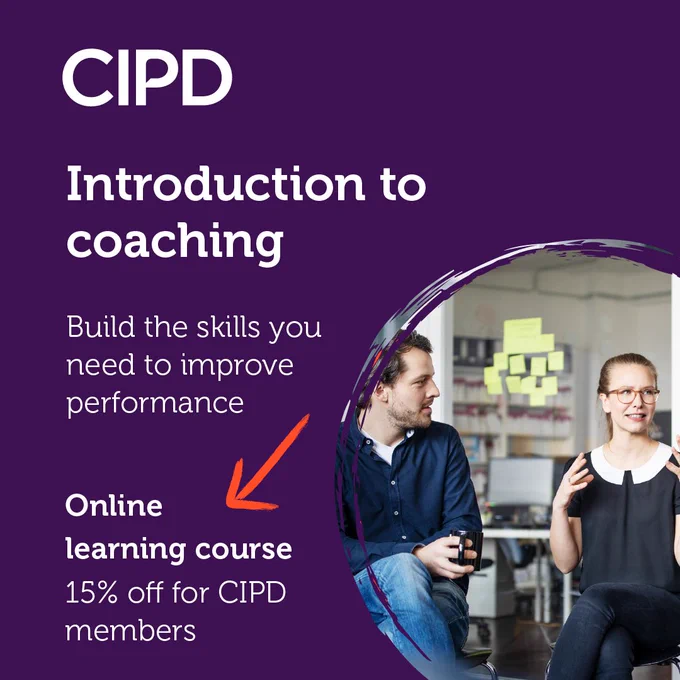 CIPD

Introduction to coaching

Build the skills you need to improve performance

Online learning course
15% off for CIPD members